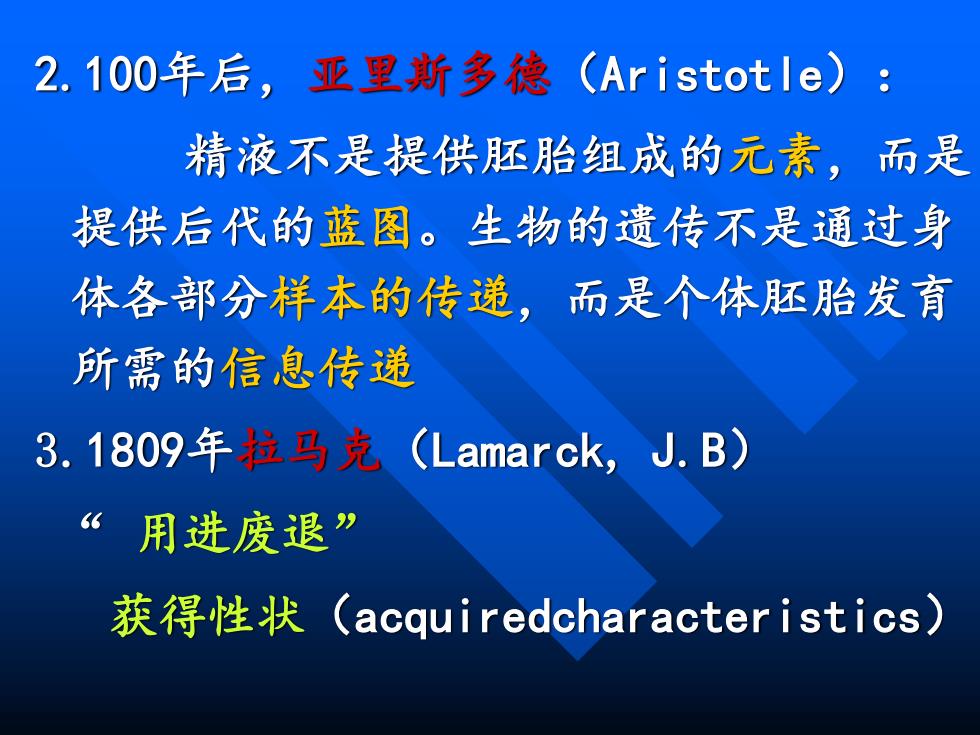 2.100年后，亚里斯多德（Aristotle）：

精液不是提供胚胎组成的元素，而是提供后代的蓝图。生物的遗传不是通过身体各部分样本的传递，而是个体胚胎发育所需的信息传递

3.1809年拉马克（Lamarck, J.B）

“ 用进废退”

获得性状（acquiredcharacteristics）